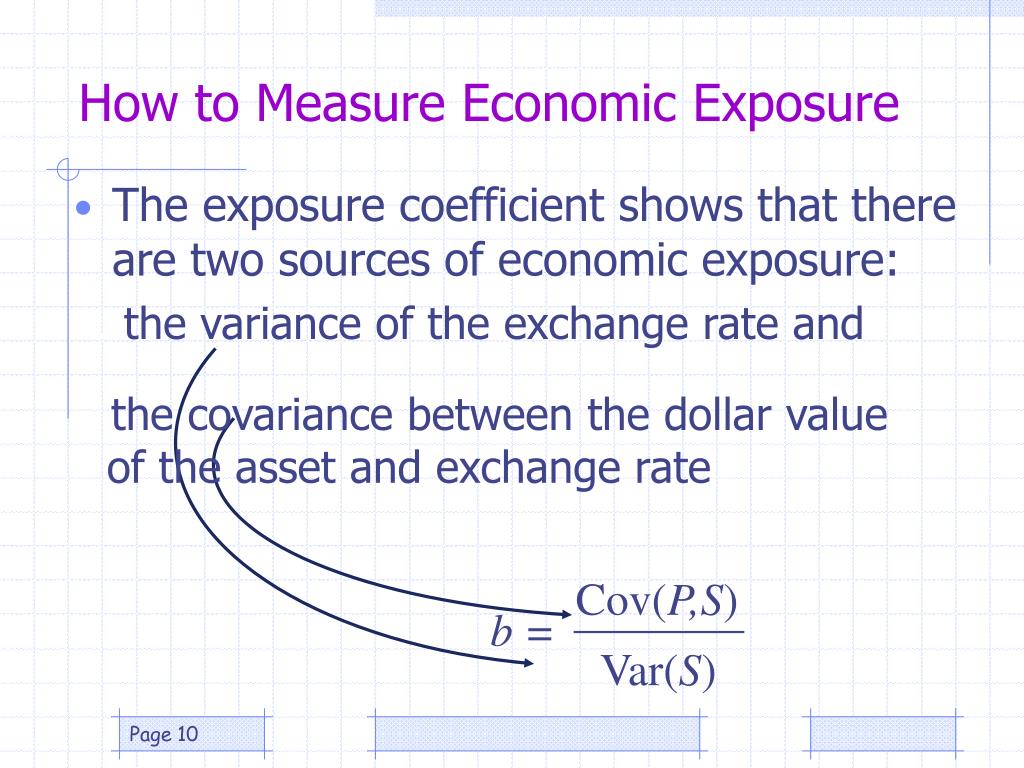 How to Measure Economic Exposure

• The exposure coefficient shows that there are two sources of economic exposure:

the variance of the exchange rate and

the covariance between the dollar value of the asset and exchange rate

$b = \frac{\text{Cov}(P,S)}{\text{Var}(S)}$

Page 10